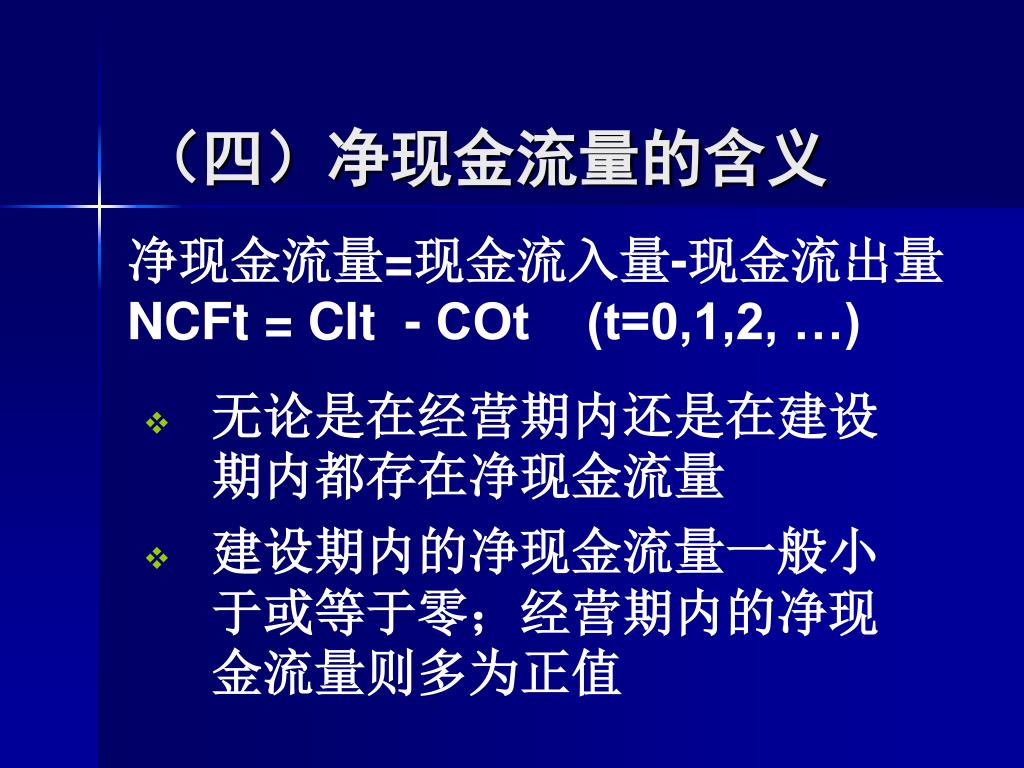 （四）净现金流量的含义

净现金流量=现金流入量-现金流出量
NCFt = CIt - COt (t=0,1,2, …)

❖ 无论是在经营期内还是在建设期内都存在净现金流量

❖ 建设期内的净现金流量一般小于或等于零；经营期内的净现金流量则多为正值